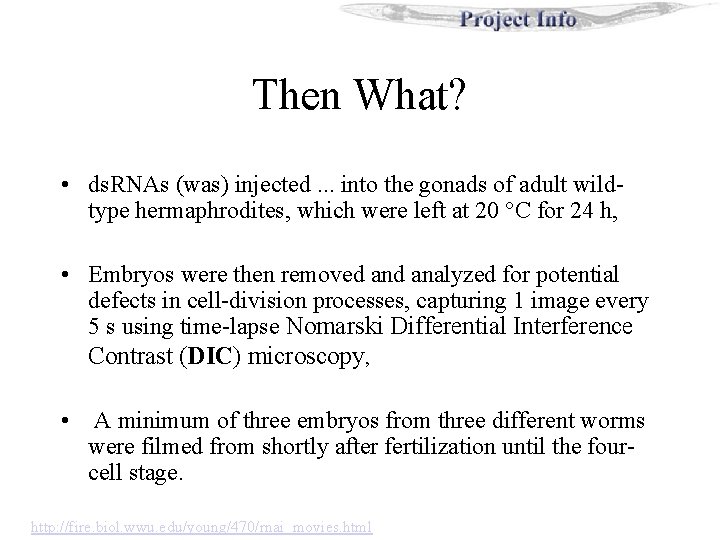 Project Info

Then What?

• dsRNAs (was) injected ... into the gonads of adult wild-type hermaphrodites, which were left at 20 °C for 24 h,

• Embryos were then removed and analyzed for potential defects in cell-division processes, capturing 1 image every 5 s using time-lapse Nomarski Differential Interference Contrast (DIC) microscopy,

• A minimum of three embryos from three different worms were filmed from shortly after fertilization until the four-cell stage.

http://fire.biol.wwu.edu/young/470/rnai_movies.html